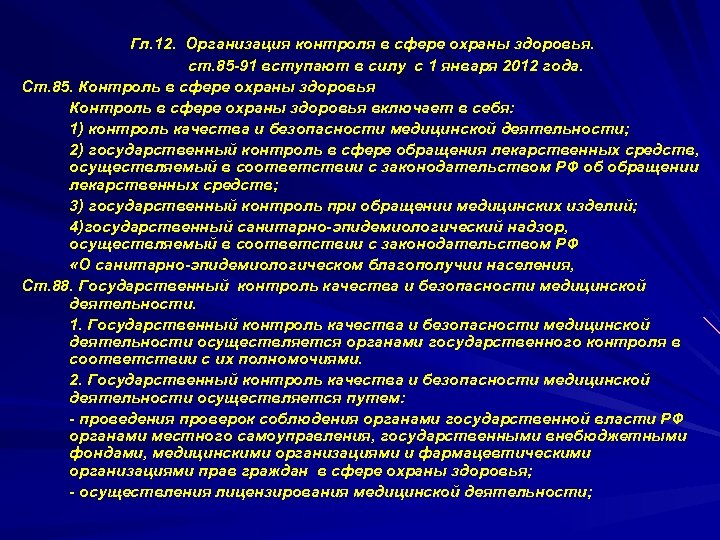 Гл.12. Организация контроля в сфере охраны здоровья.

ст.85-91 вступают в силу с 1 января 2012 года.

Ст.85. Контроль в сфере охраны здоровья

Контроль в сфере охраны здоровья включает в себя:

1) контроль качества и безопасности медицинской деятельности;

2) государственный контроль в сфере обращения лекарственных средств, осуществляемый в соответствии с законодательством РФ об обращении лекарственных средств;

3) государственный контроль при обращении медицинских изделий;

4)государственный санитарно-эпидемиологический надзор, осуществляемый в соответствии с законодательством РФ

«О санитарно-эпидемиологическом благополучии населения,

Ст.88. Государственный контроль качества и безопасности медицинской деятельности.

1. Государственный контроль качества и безопасности медицинской деятельности осуществляется органами государственного контроля в соответствии с их полномочиями.

2. Государственный контроль качества и безопасности медицинской деятельности осуществляется путем:

- проведения проверок соблюдения органами государственной власти РФ органами местного самоуправления, государственными внебюджетными фондами, медицинскими организациями и фармацевтическими организациями прав граждан в сфере охраны здоровья;

- осуществления лицензирования медицинской деятельности;